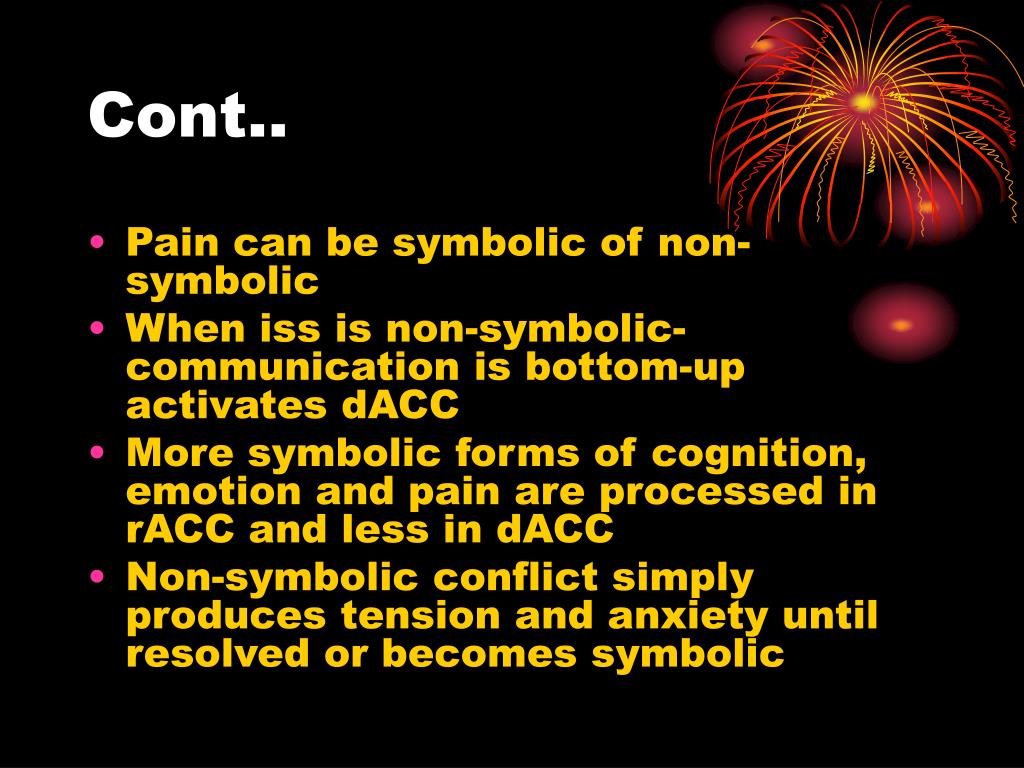 Cont..

• Pain can be symbolic of non-symbolic
• When iss is non-symbolic-communication is bottom-up activates dACC
• More symbolic forms of cognition, emotion and pain are processed in rACC and less in dACC
• Non-symbolic conflict simply produces tension and anxiety until resolved or becomes symbolic